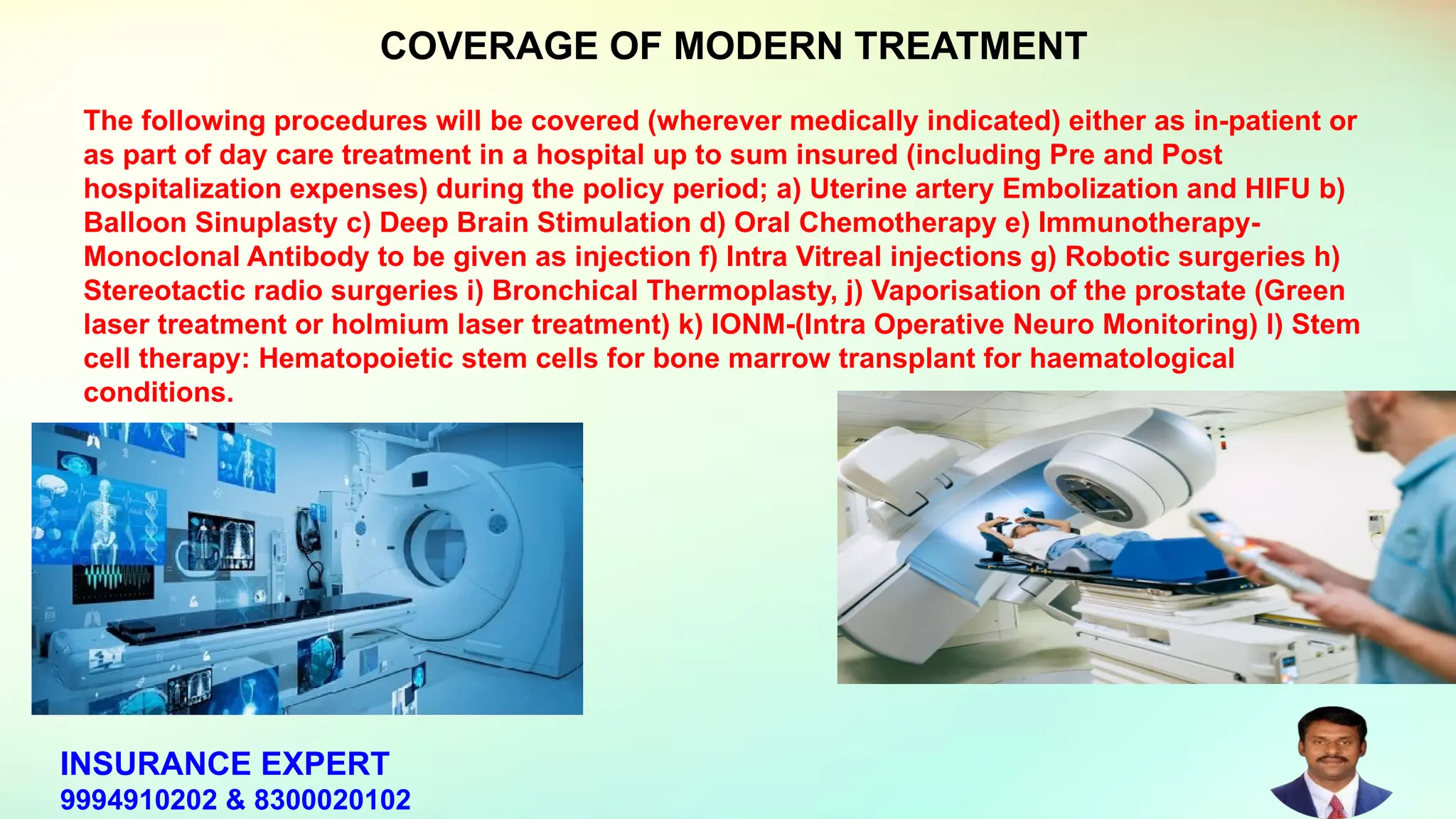 COVERAGE OF MODERN TREATMENT

The following procedures will be covered (wherever medically indicated) either as in-patient or as part of day care treatment in a hospital up to sum insured (including Pre and Post hospitalization expenses) during the policy period; a) Uterine artery Embolization and HIFU b) Balloon Sinuplasty c) Deep Brain Stimulation d) Oral Chemotherapy e) Immunotherapy-Monoclonal Antibody to be given as injection f) Intra Vitreal injections g) Robotic surgeries h) Stereotactic radio surgeries i) Bronchical Thermoplasty, j) Vaporisation of the prostate (Green laser treatment or holmium laser treatment) k) IONM-(Intra Operative Neuro Monitoring) l) Stem cell therapy: Hematopoietic stem cells for bone marrow transplant for haematological conditions.

INSURANCE EXPERT
9994910202 & 8300020102